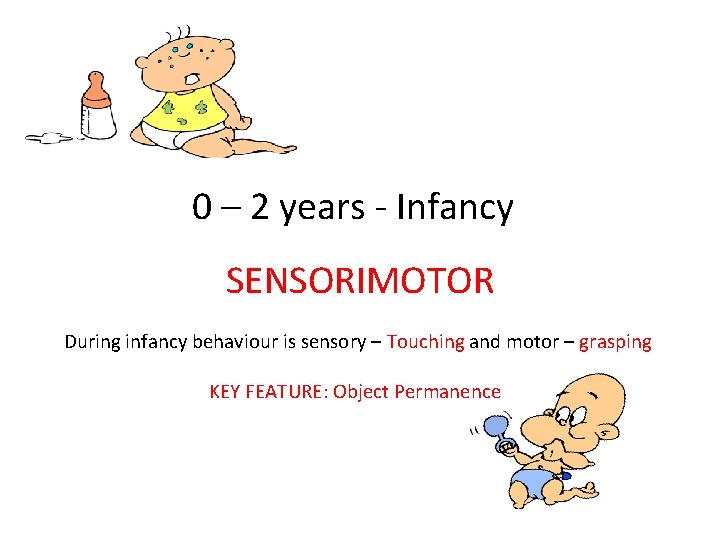 0 – 2 years - Infancy

SENSORIMOTOR

During infancy behaviour is sensory – Touching and motor – grasping

KEY FEATURE: Object Permanence